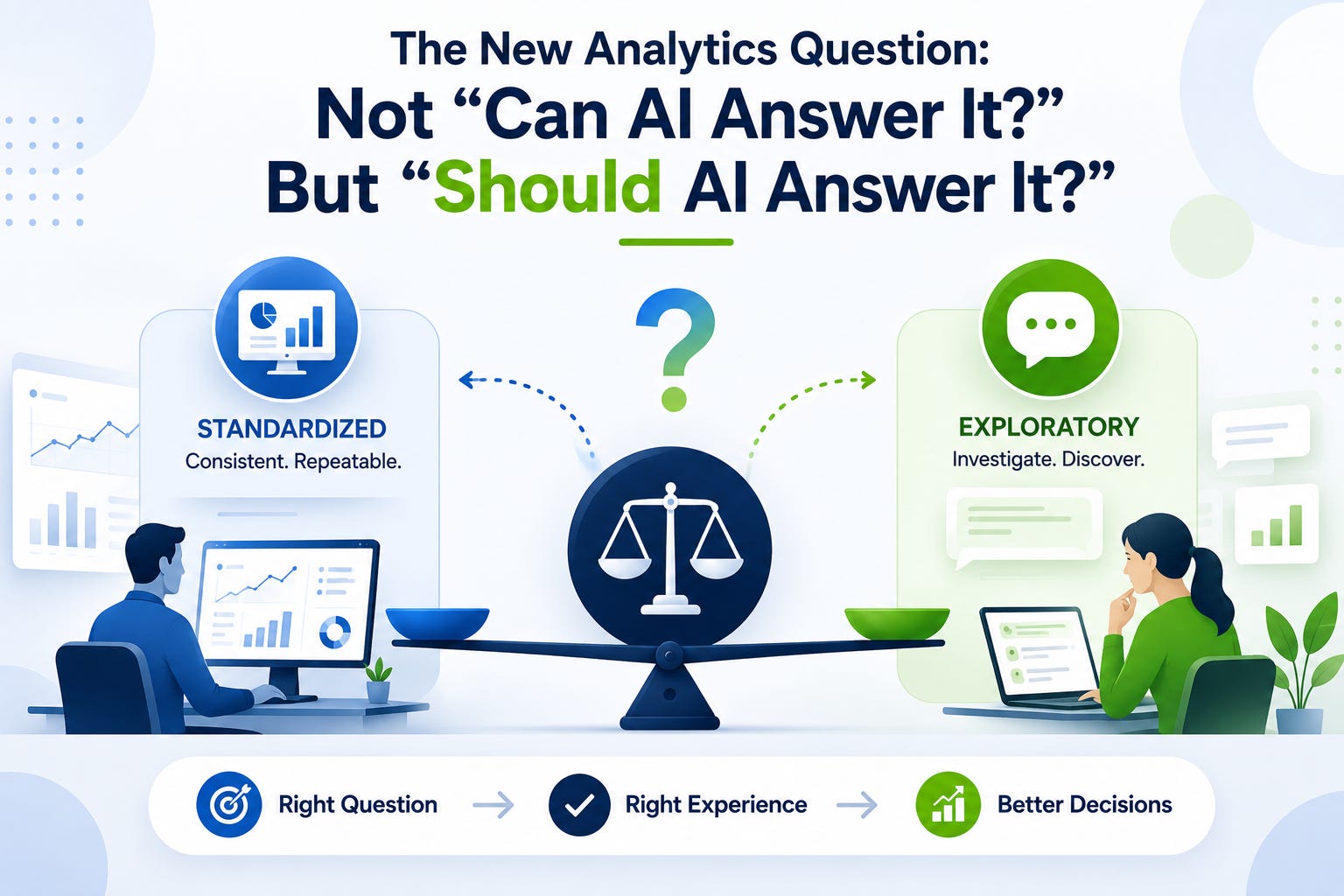 The New Analytics Question:
Not “Can AI Answer It?”
But “Should AI Answer It?”

?

STANDARDIZED
Consistent. Repeatable.

EXPLORATORY
Investigate. Discover.

Right Question → Right Experience → Better Decisions